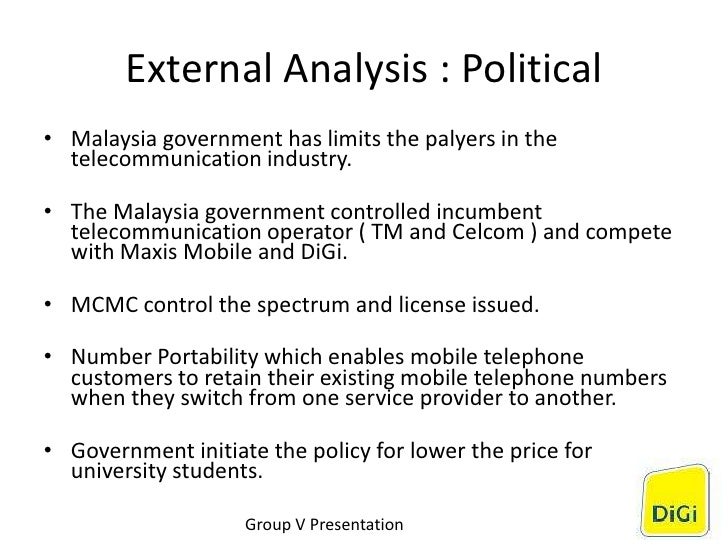 External Analysis : Political

• Malaysia government has limits the palyers in the telecommunication industry.

• The Malaysia government controlled incumbent telecommunication operator ( TM and Celcom ) and compete with Maxis Mobile and DiGi.

• MCMC control the spectrum and license issued.

• Number Portability which enables mobile telephone customers to retain their existing mobile telephone numbers when they switch from one service provider to another.

• Government initiate the policy for lower the price for university students.

Group V Presentation

DiGi